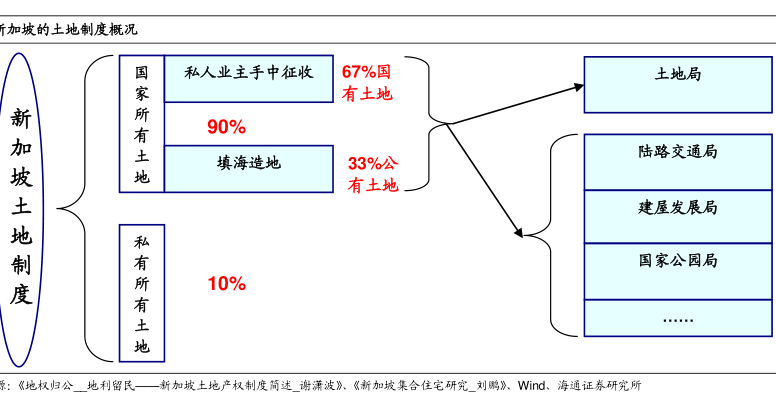 新加坡的土地制度概况

新加坡土地制度

国家所有土地

私人业主手中征收

67%国有土地

90%

填海造地

33%公有土地

私有所有土地

10%

土地局

陆路交通局

建屋发展局

国家公园局

……

源：《地权归公__地利留民——新加坡土地产权制度简述_谢潇波》、《新加坡集合住宅研究_刘鹏》、Wind、海通证券研究所